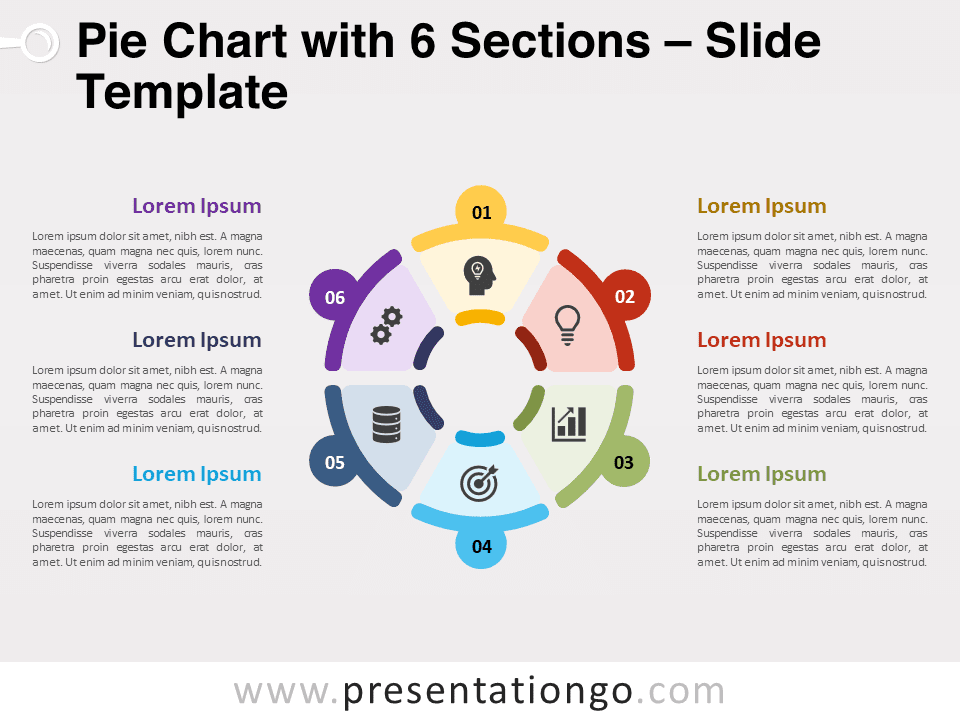 Pie Chart with 6 Sections – Slide Template

Lorem Ipsum

Lorem ipsum dolor sit amet, nibh est. A magna maecenas, quam magna nec quis, lorem nunc. Suspendisse viverra sodales mauris, cras pharetra proin egestas arcu erat dolor, at amet. Ut enim ad minim veniam, quisnostrud.

Lorem Ipsum

Lorem ipsum dolor sit amet, nibh est. A magna maecenas, quam magna nec quis, lorem nunc. Suspendisse viverra sodales mauris, cras pharetra proin egestas arcu erat dolor, at amet. Ut enim ad minim veniam, quisnostrud.

Lorem Ipsum

Lorem ipsum dolor sit amet, nibh est. A magna maecenas, quam magna nec quis, lorem nunc. Suspendisse viverra sodales mauris, cras pharetra proin egestas arcu erat dolor, at amet. Ut enim ad minim veniam, quisnostrud.

01

02

03

04

05

06

Lorem Ipsum

Lorem ipsum dolor sit amet, nibh est. A magna maecenas, quam magna nec quis, lorem nunc. Suspendisse viverra sodales mauris, cras pharetra proin egestas arcu erat dolor, at amet. Ut enim ad minim veniam, quisnostrud.

Lorem Ipsum

Lorem ipsum dolor sit amet, nibh est. A magna maecenas, quam magna nec quis, lorem nunc. Suspendisse viverra sodales mauris, cras pharetra proin egestas arcu erat dolor, at amet. Ut enim ad minim veniam, quisnostrud.

Lorem Ipsum

Lorem ipsum dolor sit amet, nibh est. A magna maecenas, quam magna nec quis, lorem nunc. Suspendisse viverra sodales mauris, cras pharetra proin egestas arcu erat dolor, at amet. Ut enim ad minim veniam, quisnostrud.

www.presentationgo.com